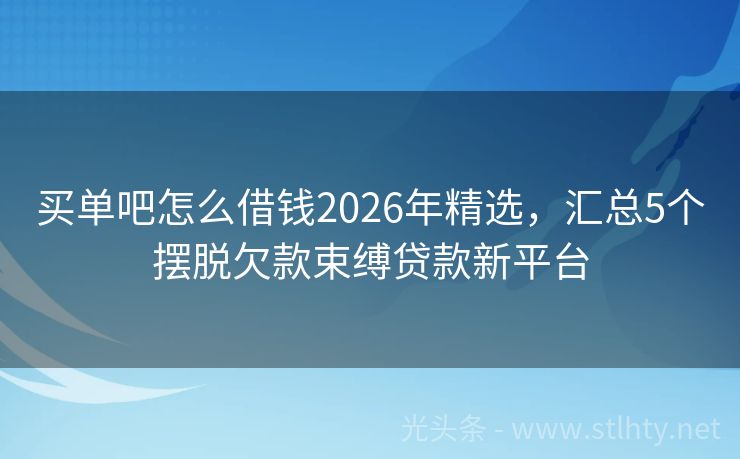 买单吧怎么借钱2026年精选，汇总5个摆脱欠款束缚贷款新平台

光头条 - www.stlhty.net